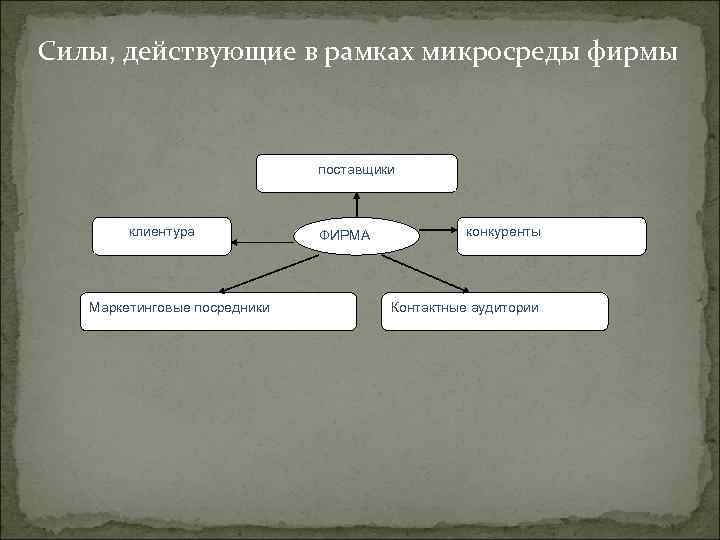 Силы, действующие в рамках микросреды фирмы

поставщики

клиентура

ФИРМА

конкуренты

Маркетинговые посредники

Контактные аудитории